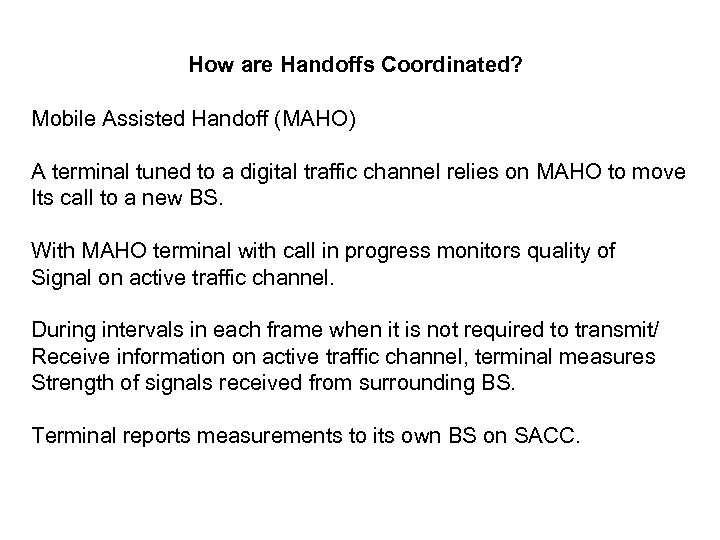 How are Handoffs Coordinated?

Mobile Assisted Handoff (MAHO)

A terminal tuned to a digital traffic channel relies on MAHO to move Its call to a new BS.

With MAHO terminal with call in progress monitors quality of Signal on active traffic channel.

During intervals in each frame when it is not required to transmit/ Receive information on active traffic channel, terminal measures Strength of signals received from surrounding BS.

Terminal reports measurements to its own BS on SACC.